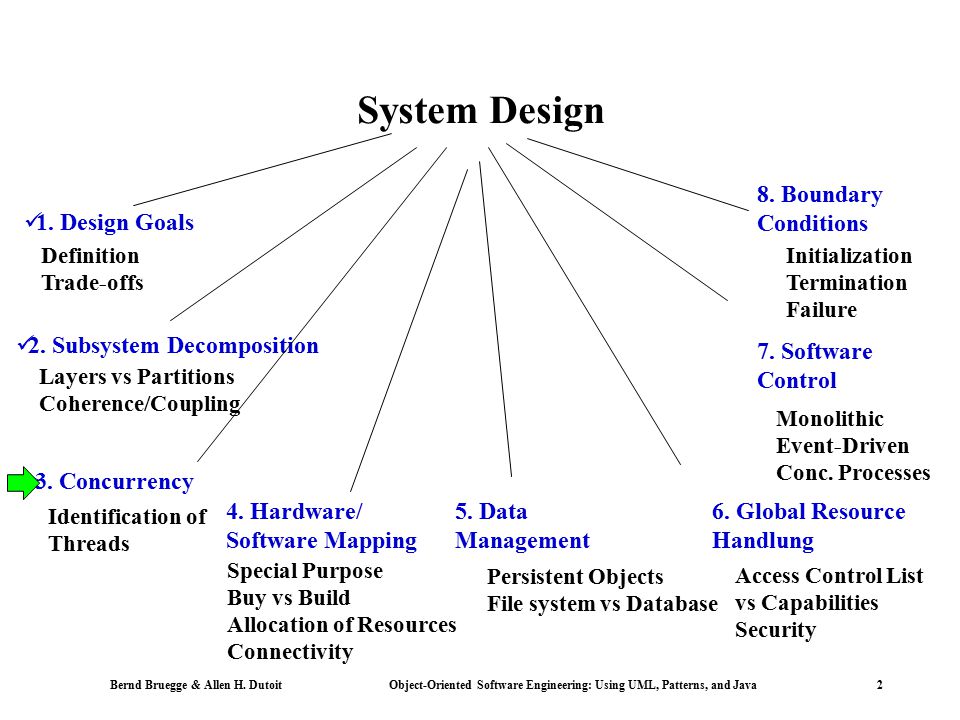 System Design

✓1. Design Goals
Definition
Trade-offs

✓2. Subsystem Decomposition
Layers vs Partitions
Coherence/Coupling

3. Concurrency
Identification of Threads

4. Hardware/ Software Mapping
Special Purpose
Buy vs Build
Allocation of Resources
Connectivity

5. Data Management
Persistent Objects
File system vs Database

6. Global Resource Handlung
Access Control List vs Capabilities
Security

7. Software Control
Monolithic
Event-Driven
Conc. Processes

8. Boundary Conditions
Initialization
Termination
Failure

Bernd Bruegge & Allen H. Dutoit Object-Oriented Software Engineering: Using UML, Patterns, and Java 2